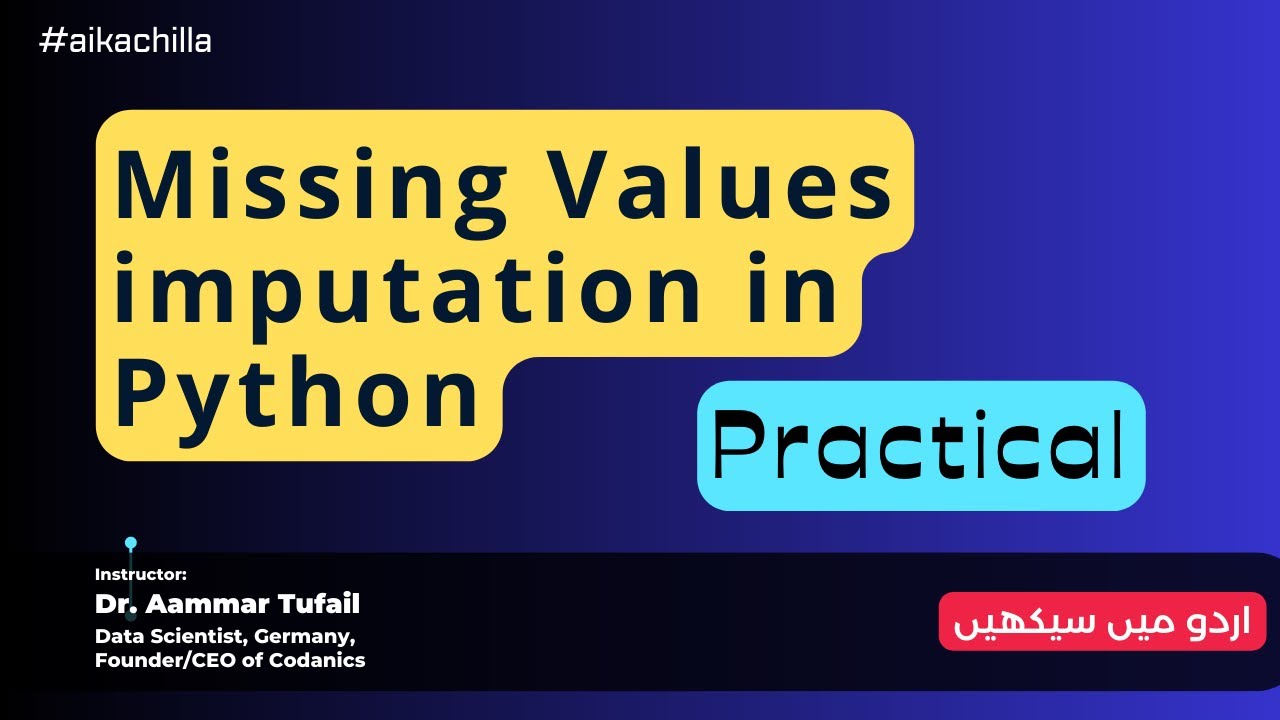 #aikachilla

Missing Values imputation in Python

Practical

Instructor:
Dr. Aammar Tufail
Data Scientist, Germany,
Founder/CEO of Codanics

اردو میں سیکھیں